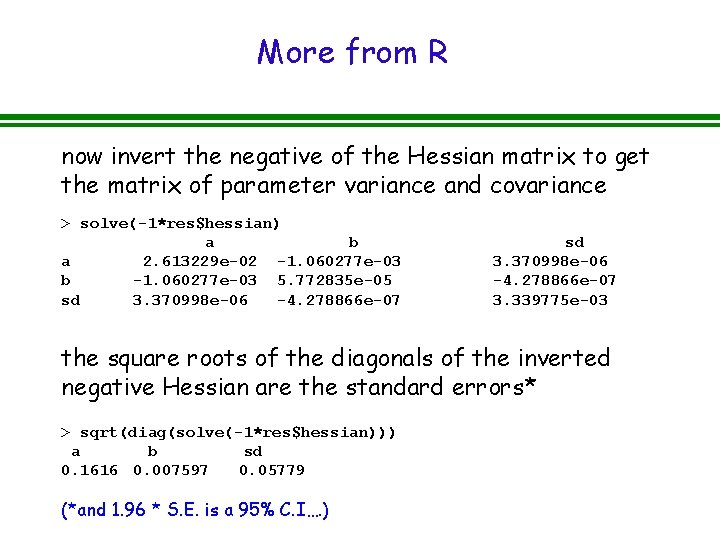 More from R

now invert the negative of the Hessian matrix to get the matrix of parameter variance and covariance

> solve(-1*res$hessian)

|  | a | b | sd |
|---|---|---|---|
| a | 2.613229e-02 | -1.060277e-03 | 3.370998e-06 |
| b | -1.060277e-03 | 5.772835e-05 | -4.278866e-07 |
| sd | 3.370998e-06 | -4.278866e-07 | 3.339775e-03 |

the square roots of the diagonals of the inverted negative Hessian are the standard errors*

> sqrt(diag(solve(-1*res$hessian)))

| a | b | sd |
|---|---|---|
| 0.1616 | 0.007597 | 0.05779 |

(*and 1.96 * S.E. is a 95% C.I....)